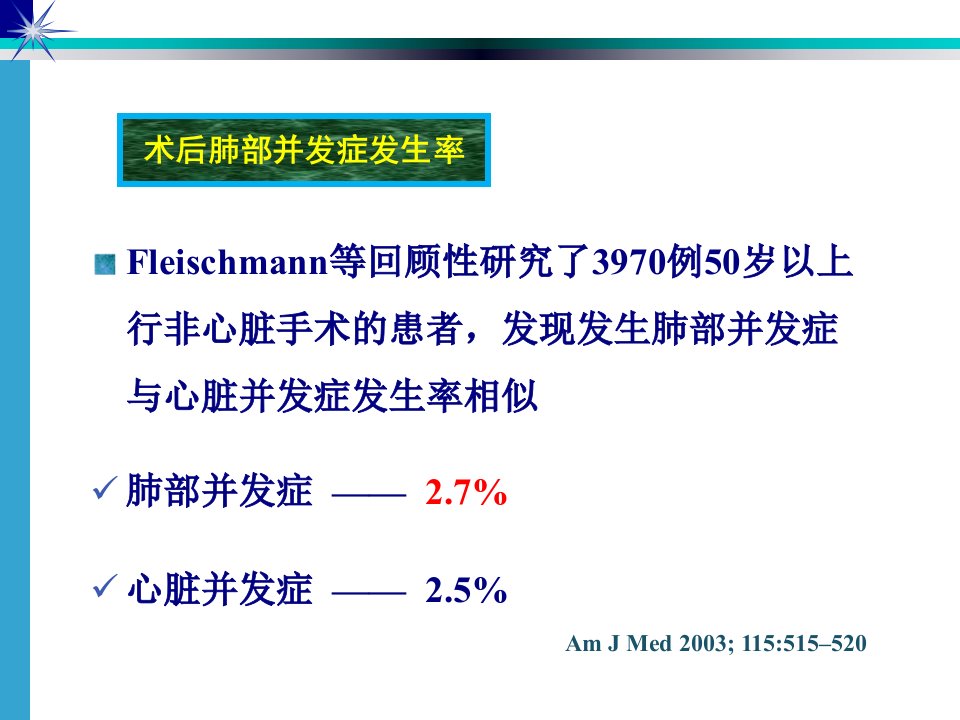 术后肺部并发症发生率

Fleischmann等回顾性研究了3970例50岁以上行非心脏手术的患者，发现发生肺部并发症与心脏并发症发生率相似

✓ 肺部并发症 —— 2.7%

✓ 心脏并发症 —— 2.5%

Am J Med 2003; 115:515–520